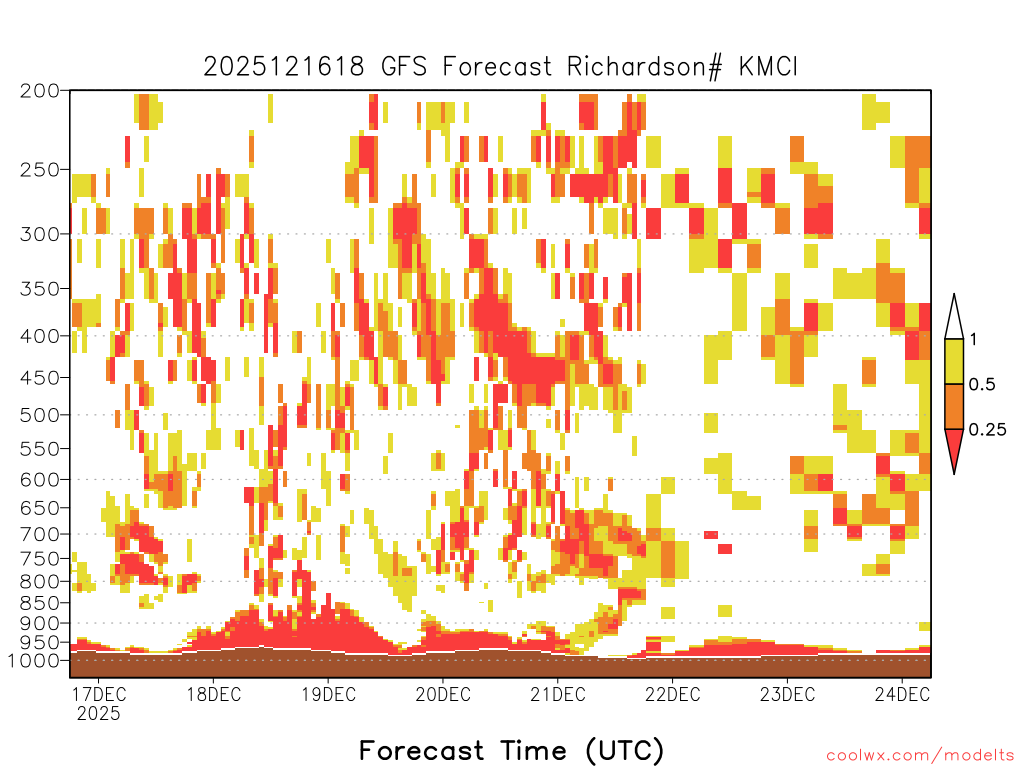 2025121618 GFS Forecast Richardson# KMCI

200
250
300
350
400
450
500
550
600
650
700
750
800
850
900
950
1000

1
0.5
0.25

17DEC
2025
18DEC
19DEC
20DEC
21DEC
22DEC
23DEC
24DEC

Forecast Time (UTC)

coolwx.com/modelts